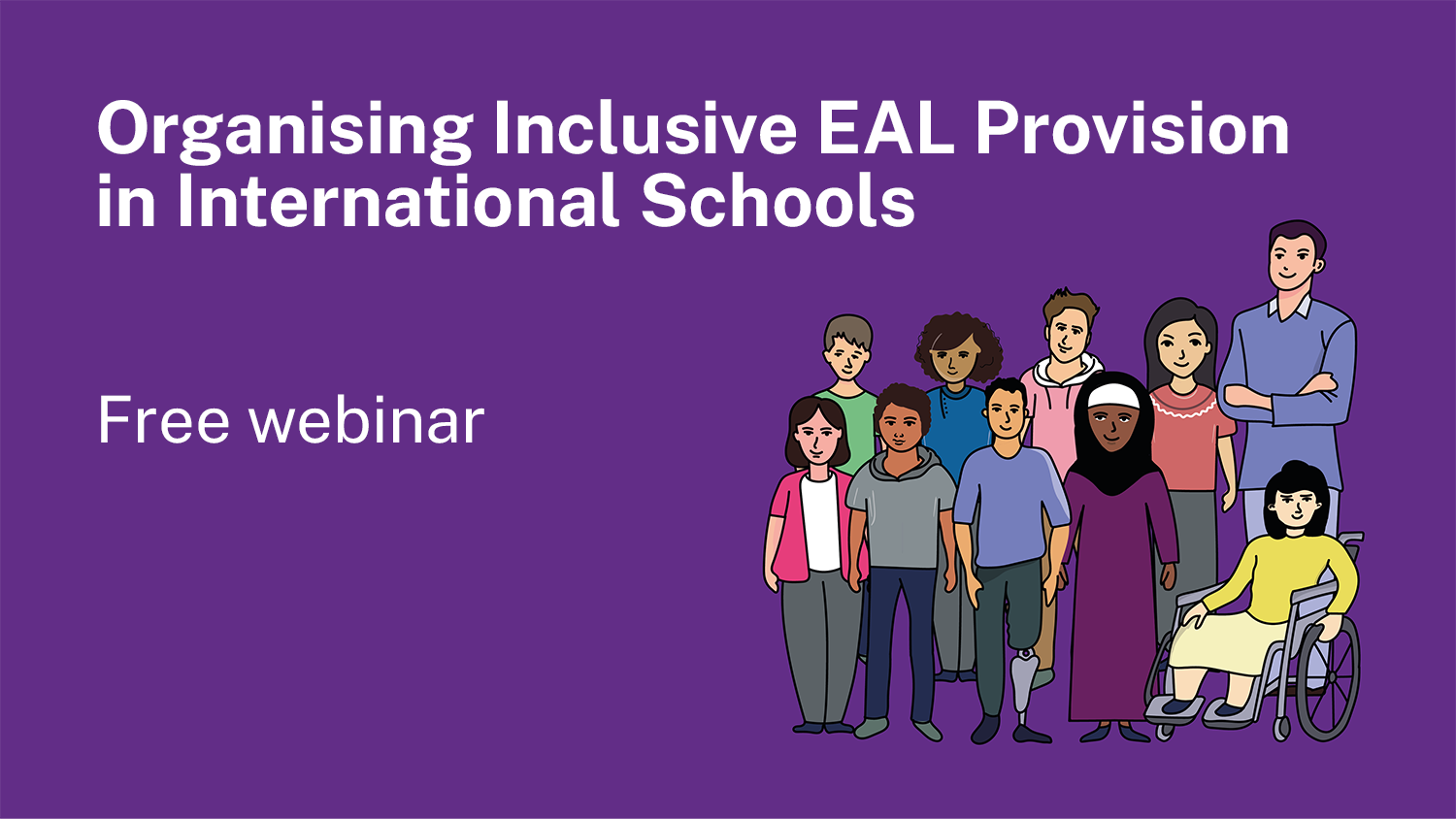 Organising Inclusive EAL Provision in International Schools

Free webinar